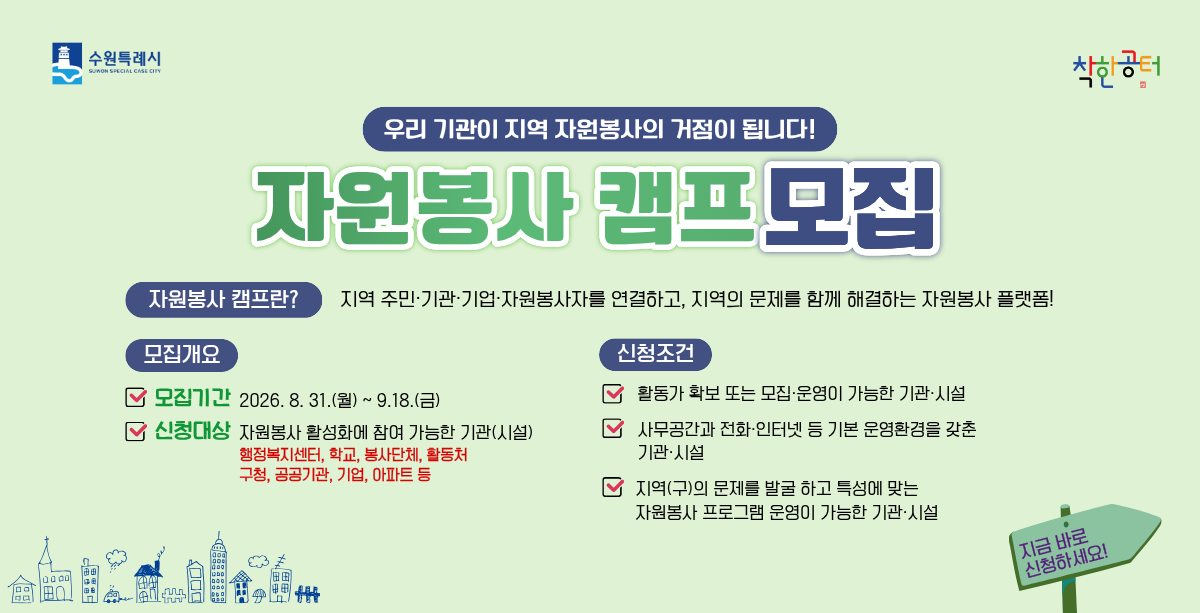 수원특례시
SUWON SPECIAL CASE CITY

착한공터

우리 기관이 지역 자원봉사의 거점이 됩니다!

자원봉사 캠프 모집

자원봉사 캠프란? 지역 주민·기관·기업·자원봉사자를 연결하고, 지역의 문제를 함께 해결하는 자원봉사 플랫폼!

모집개요

모집기간 2026. 8. 31.(월) ~ 9.18.(금)

신청대상 자원봉사 활성화에 참여 가능한 기관(시설)
행정복지센터, 학교, 봉사단체, 활동처
구청, 공공기관, 기업, 아파트 등

신청조건

활동가 확보 또는 모집·운영이 가능한 기관·시설

사무공간과 전화·인터넷 등 기본 운영환경을 갖춘 기관·시설

지역(구)의 문제를 발굴 하고 특성에 맞는 자원봉사 프로그램 운영이 가능한 기관·시설

지금 바로 신청하세요!